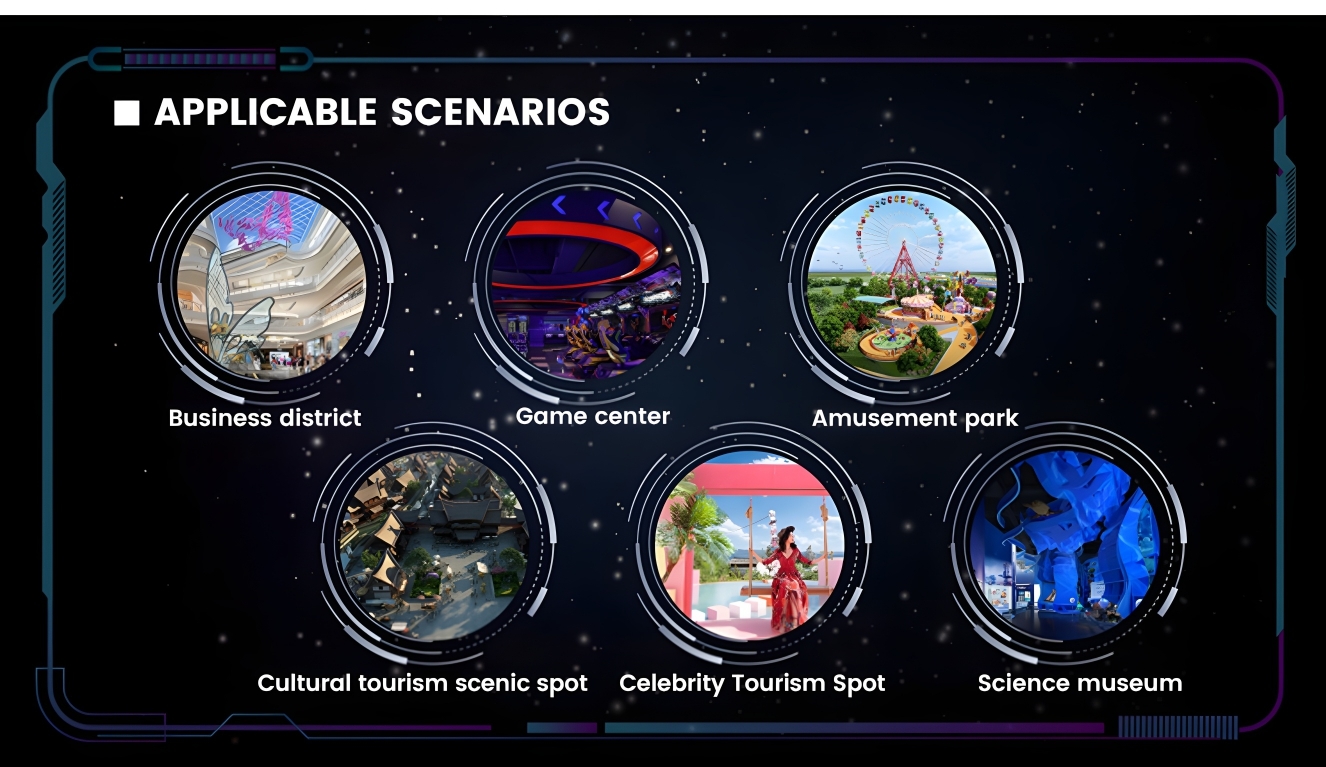 ■ APPLICABLE SCENARIOS

Business district

Game center

Amusement park

Cultural tourism scenic spot

Celebrity Tourism Spot

Science museum